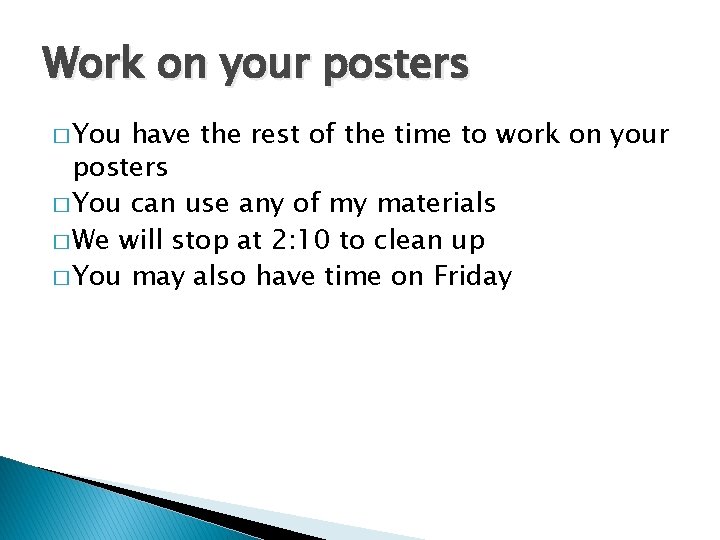 Work on your posters

□ You have the rest of the time to work on your posters
□ You can use any of my materials
□ We will stop at 2:10 to clean up
□ You may also have time on Friday